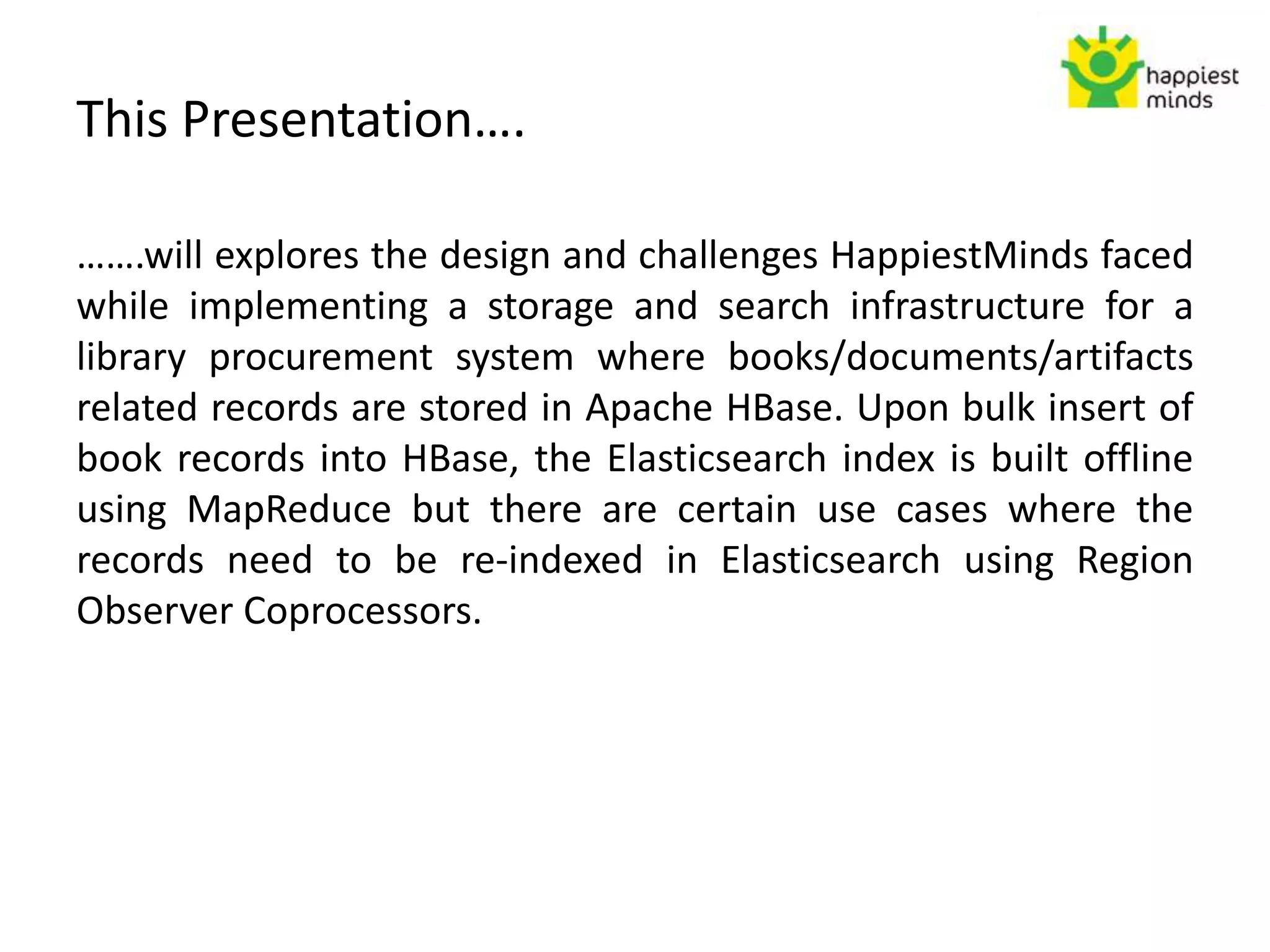 happiest minds

This Presentation….

…….will explores the design and challenges HappiestMinds faced while implementing a storage and search infrastructure for a library procurement system where books/documents/artifacts related records are stored in Apache HBase. Upon bulk insert of book records into HBase, the Elasticsearch index is built offline using MapReduce but there are certain use cases where the records need to be re-indexed in Elasticsearch using Region Observer Coprocessors.